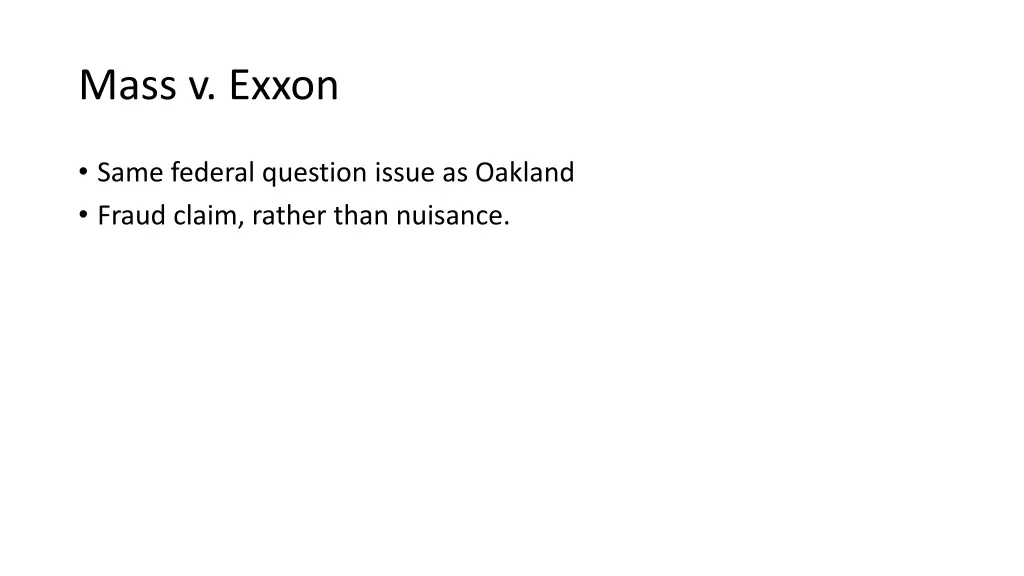 Mass v. Exxon

• Same federal question issue as Oakland
• Fraud claim, rather than nuisance.